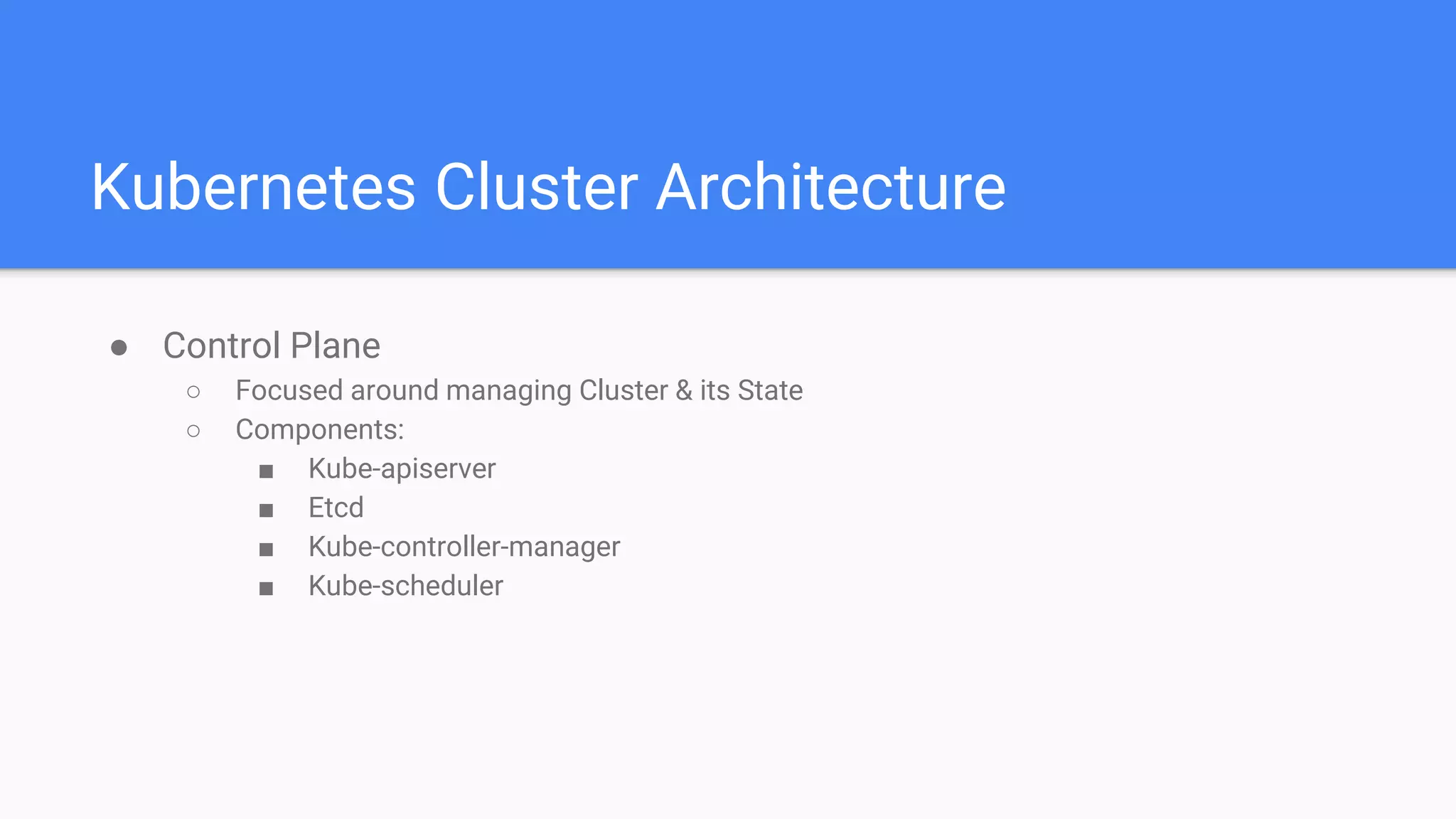 Kubernetes Cluster Architecture

● Control Plane
○ Focused around managing Cluster & its State
○ Components:
■ Kube-apiserver
■ Etcd
■ Kube-controller-manager
■ Kube-scheduler